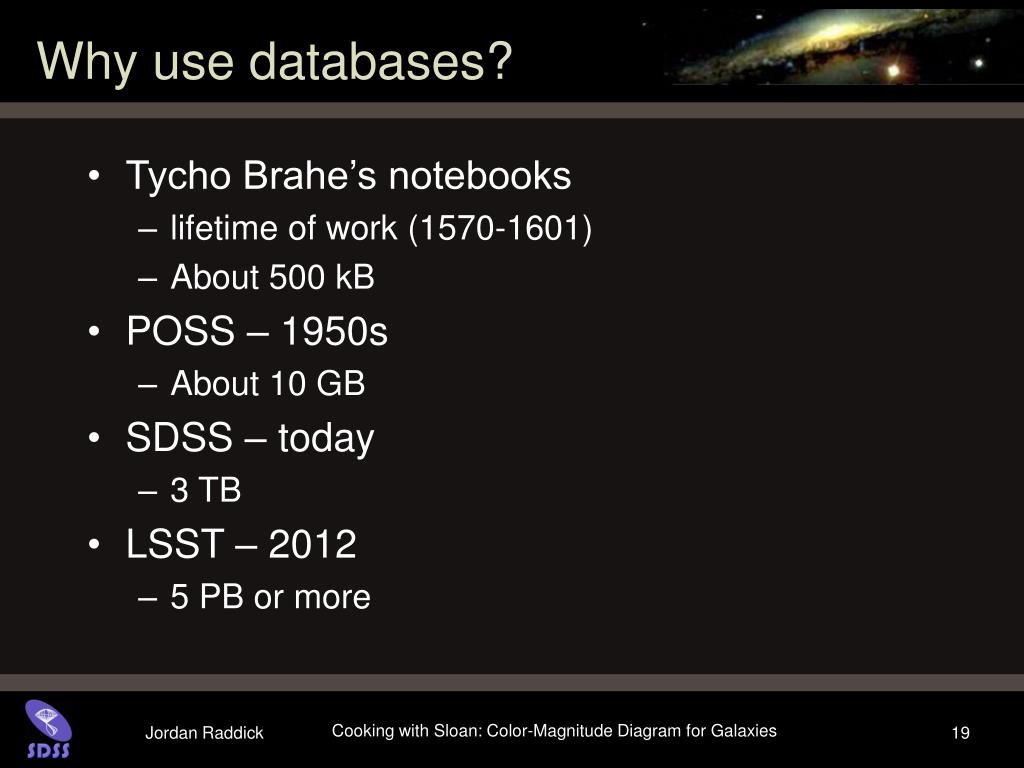 Why use databases?

• Tycho Brahe's notebooks
– lifetime of work (1570-1601)
– About 500 kB
• POSS – 1950s
– About 10 GB
• SDSS – today
– 3 TB
• LSST – 2012
– 5 PB or more

SDSS

Jordan Raddick

Cooking with Sloan: Color-Magnitude Diagram for Galaxies

19